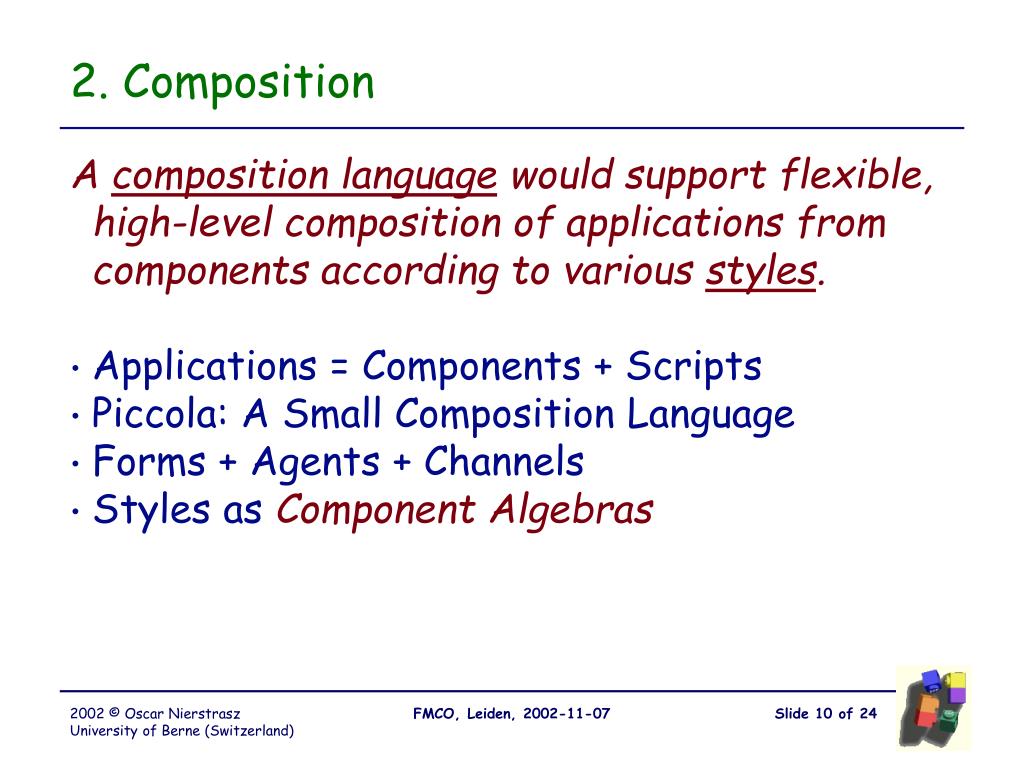 2. Composition

A composition language would support flexible, high-level composition of applications from components according to various styles.

• Applications = Components + Scripts
• Piccola: A Small Composition Language
• Forms + Agents + Channels
• Styles as Component Algebras

2002 © Oscar Nierstrasz
University of Berne (Switzerland)

FMCO, Leiden, 2002-11-07

Slide 10 of 24